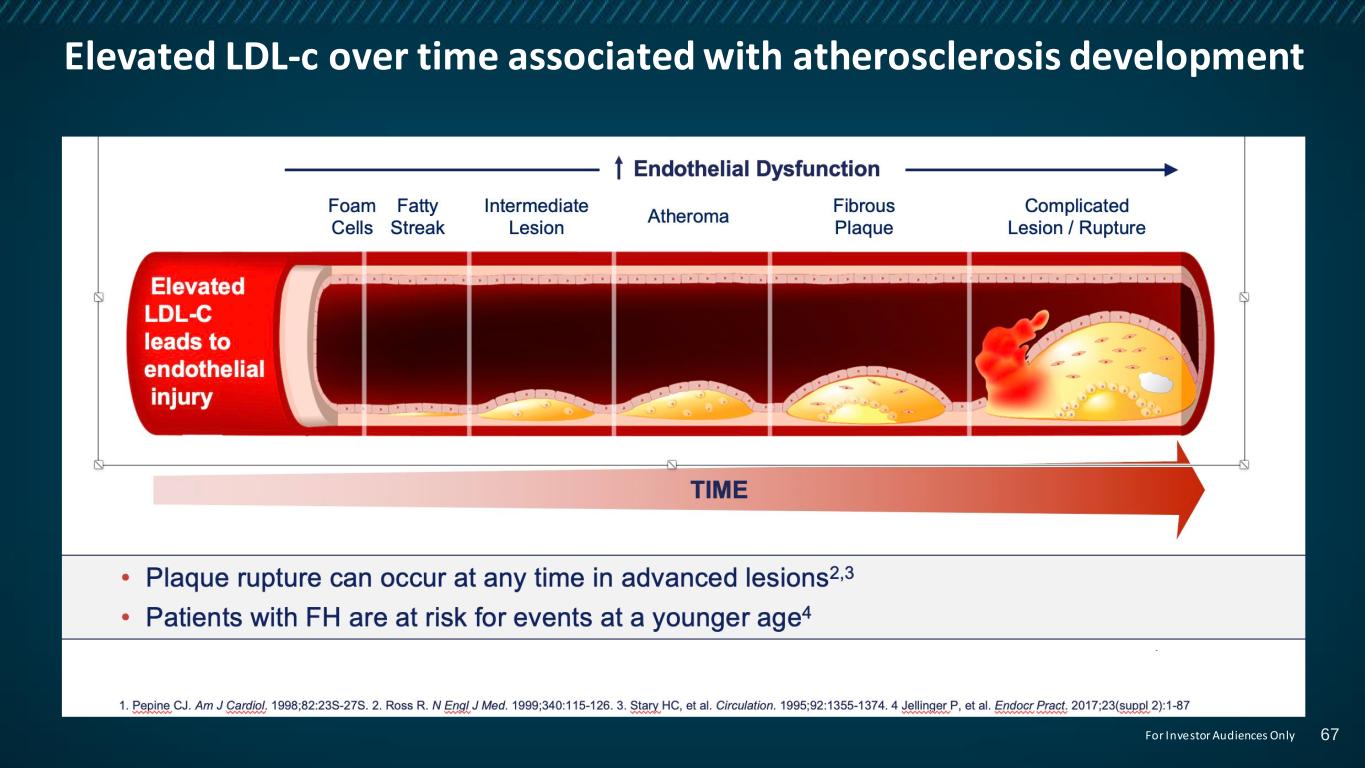 Elevated LDL-c over time associated with atherosclerosis development

↑ Endothelial Dysfunction

Foam Cells

Fatty Streak

Intermediate Lesion

Atheroma

Fibrous Plaque

Complicated Lesion / Rupture

Elevated LDL-C leads to endothelial injury

TIME

• Plaque rupture can occur at any time in advanced lesions$^{2,3}$
• Patients with FH are at risk for events at a younger age$^{4}$

1. Pepine CJ. Am J Cardiol. 1998;82:23S-27S. 2. Ross R. N Engl J Med. 1999;340:115-126. 3. Stary HC, et al. Circulation. 1995;92:1355-1374. 4 Jellinger P, et al. Endocr Pract. 2017;23(suppl 2):1-87

For Investor Audiences Only 67